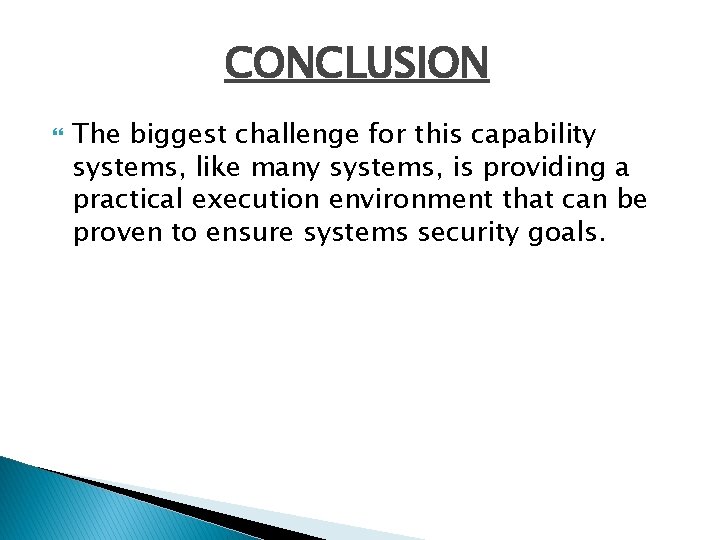 CONCLUSION

The biggest challenge for this capability systems, like many systems, is providing a practical execution environment that can be proven to ensure systems security goals.